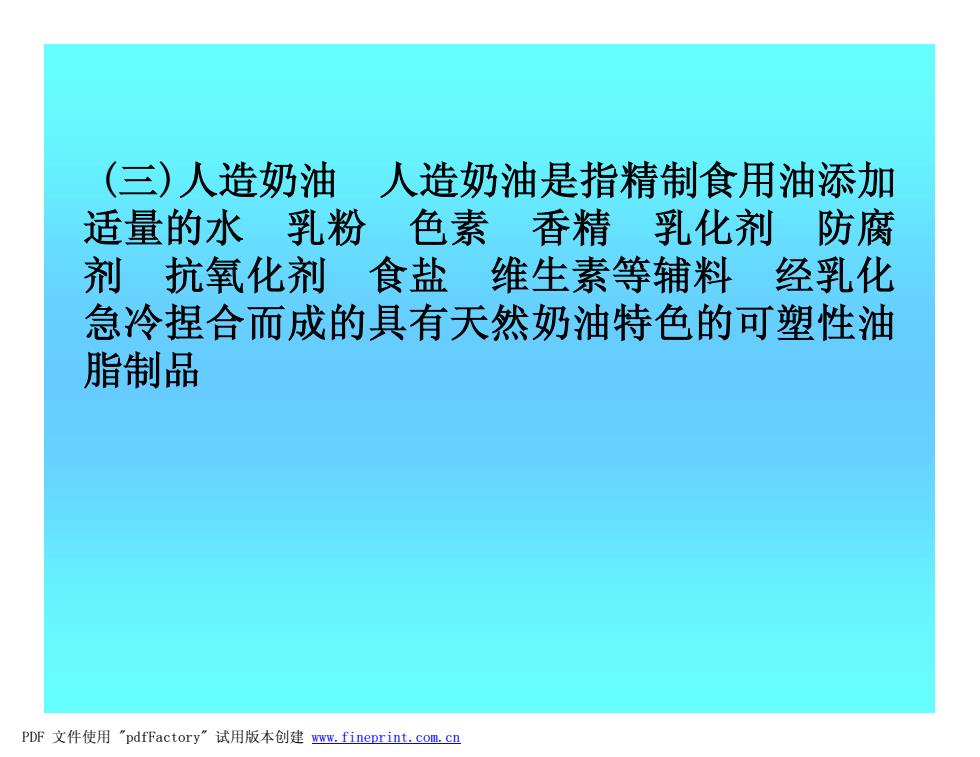 (三)人造奶油　人造奶油是指精制食用油添加适量的水　乳粉　色素　香精　乳化剂　防腐剂　抗氧化剂　食盐　维生素等辅料　经乳化急冷捏合而成的具有天然奶油特色的可塑性油脂制品

PDF 文件使用 "pdfFactory" 试用版本创建 www.fineprint.com.cn